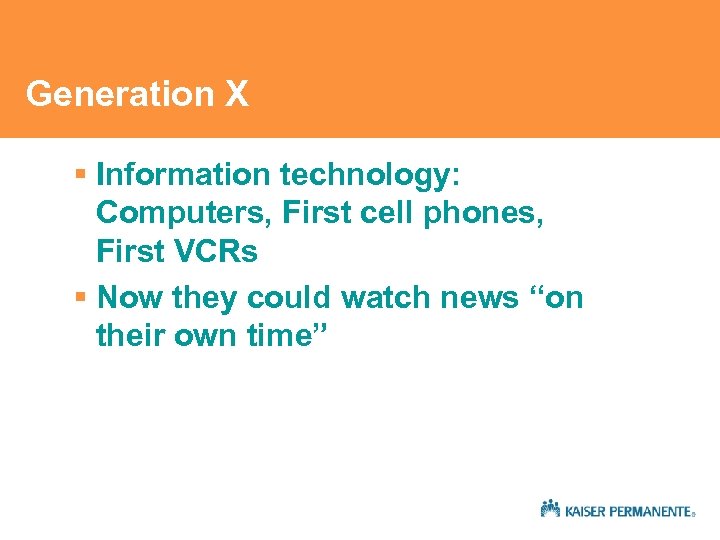 Generation X

▪ Information technology: Computers, First cell phones, First VCRs

▪ Now they could watch news “on their own time”

KAISER PERMANENTE®